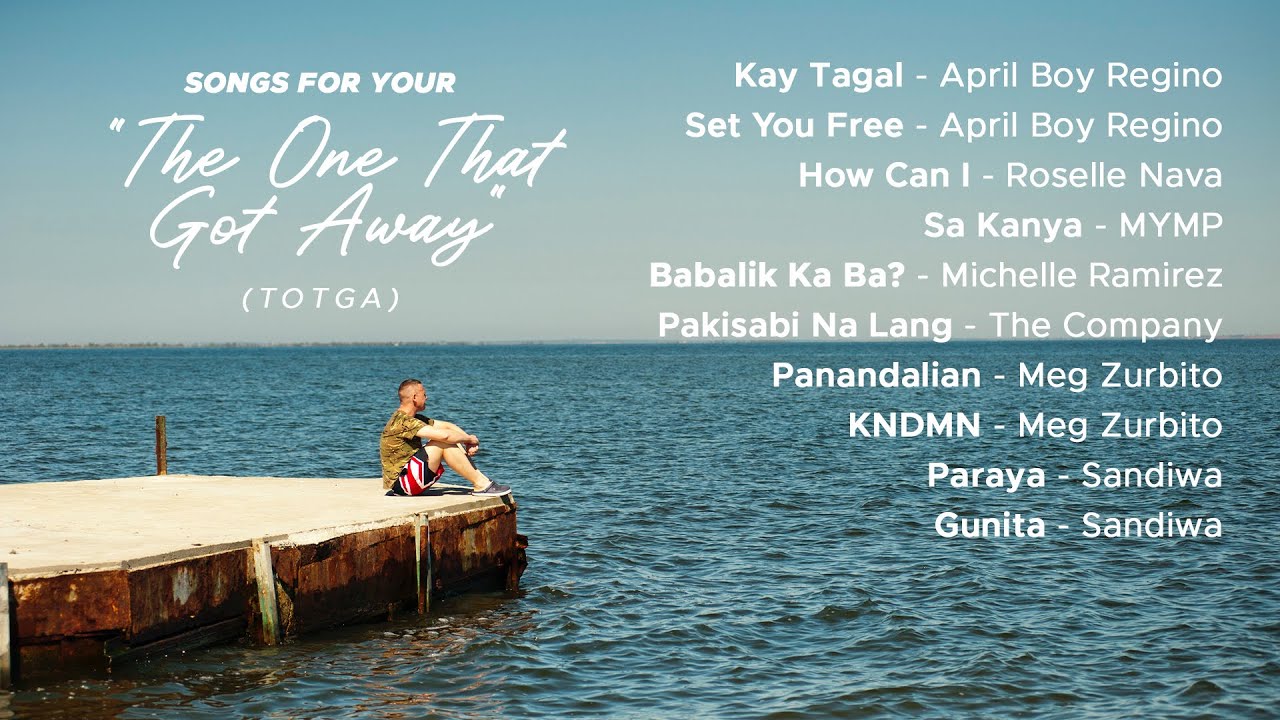 SONGS FOR YOUR

"The One That Got Away"

(TOTGA)

Kay Tagal - April Boy Regino
Set You Free - April Boy Regino
How Can I - Roselle Nava
Sa Kanya - MYMP
Babalik Ka Ba? - Michelle Ramirez
Pakisabi Na Lang - The Company
Panandalian - Meg Zurbito
KNDMN - Meg Zurbito
Paraya - Sandiwa
Gunita - Sandiwa